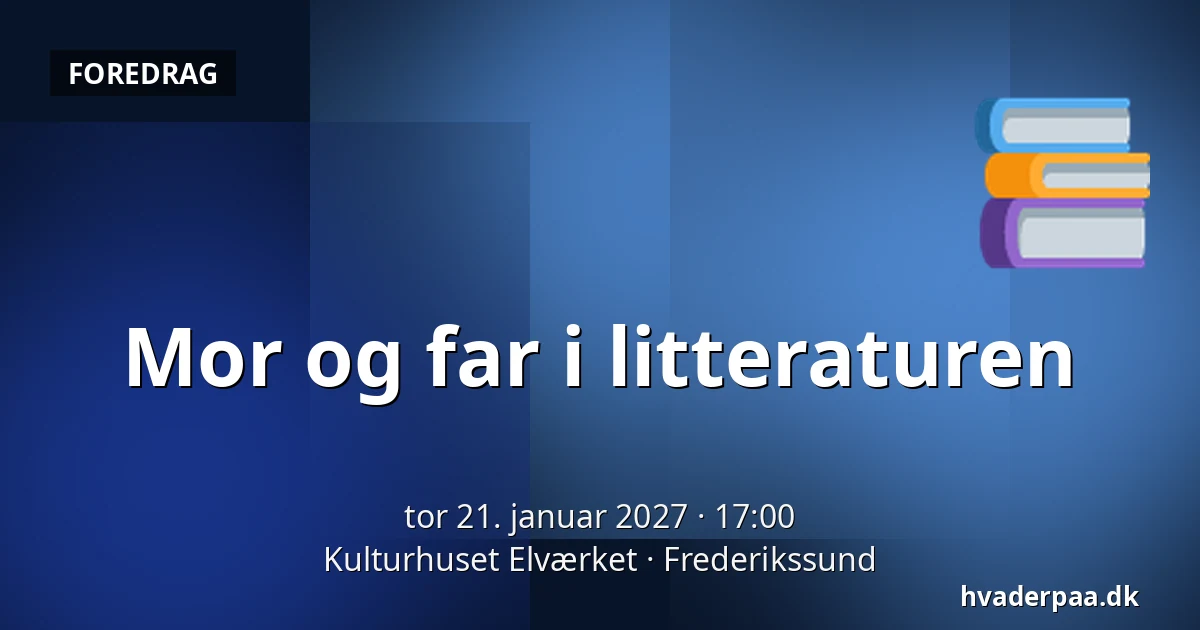 FOREDRAG

Mor og far i litteraturen

tor 21. januar 2027 · 17:00
Kulturhuset Elværket · Frederikssund

hvaderpaa.dk